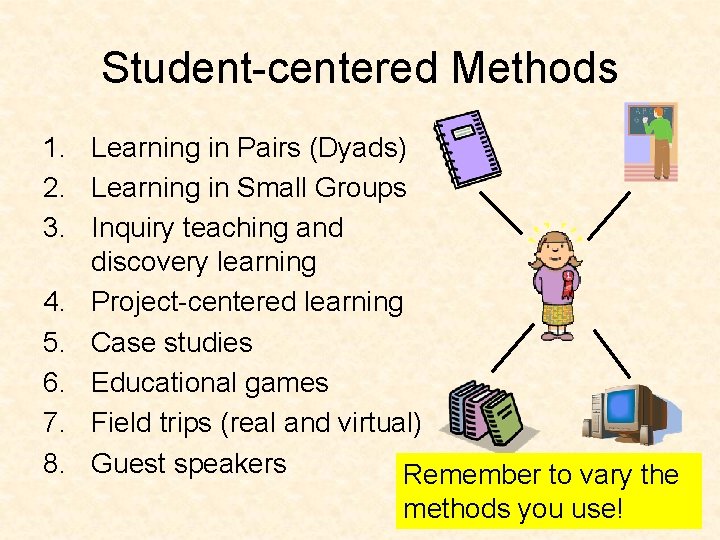 Student-centered Methods

1. Learning in Pairs (Dyads)
2. Learning in Small Groups
3. Inquiry teaching and discovery learning
4. Project-centered learning
5. Case studies
6. Educational games
7. Field trips (real and virtual)
8. Guest speakers

Remember to vary the methods you use!